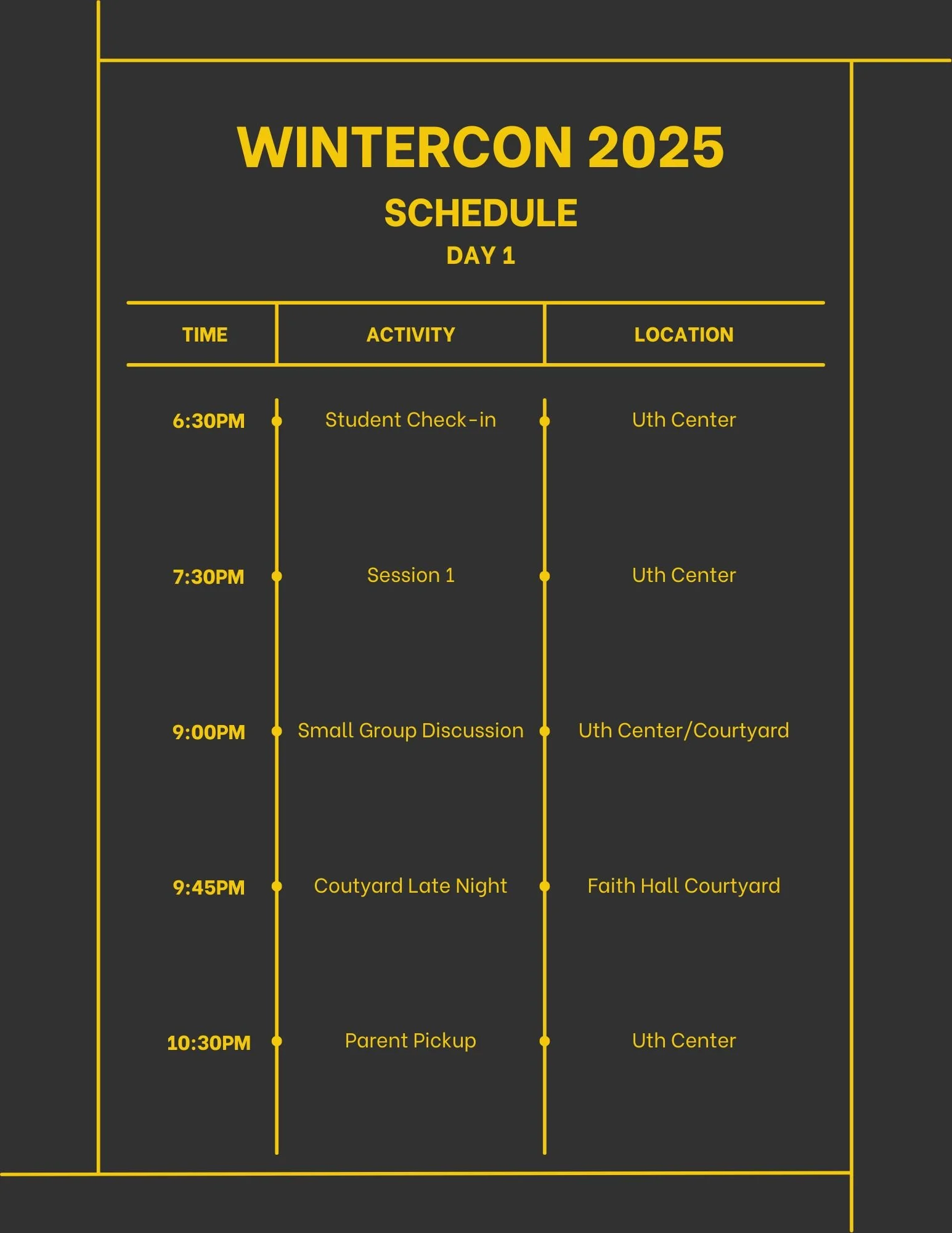 WINTERCON 2025
SCHEDULE
DAY 1

| TIME | ACTIVITY | LOCATION |
|---|---|---|
| 6:30PM | Student Check-in | Uth Center |
| 7:30PM | Session 1 | Uth Center |
| 9:00PM | Small Group Discussion | Uth Center/Courtyard |
| 9:45PM | Coutyard Late Night | Faith Hall Courtyard |
| 10:30PM | Parent Pickup | Uth Center |